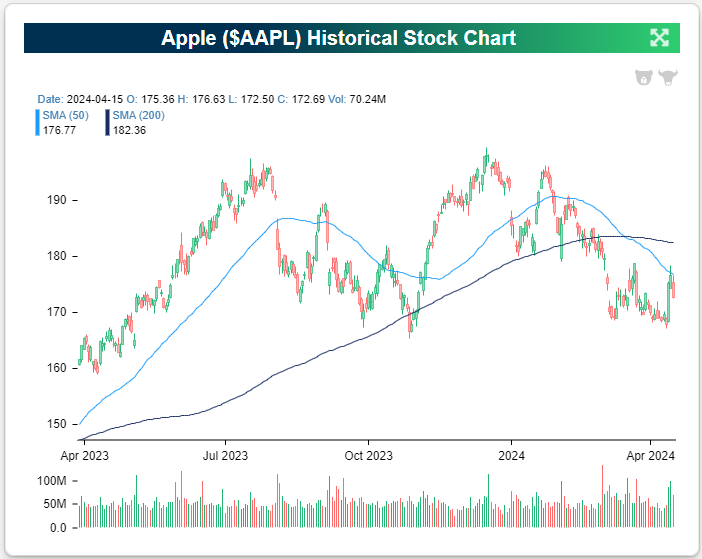 Apple ($AAPL) Historical Stock Chart

Date: 2024-04-15 O: 175.36 H: 176.63 L: 172.50 C: 172.69 Vol: 70.24M

SMA (50) 176.77

SMA (200) 182.36

190
180
170
160
150

Apr 2023
Jul 2023
Oct 2023
2024
Apr 2024

100M
50M
0.0